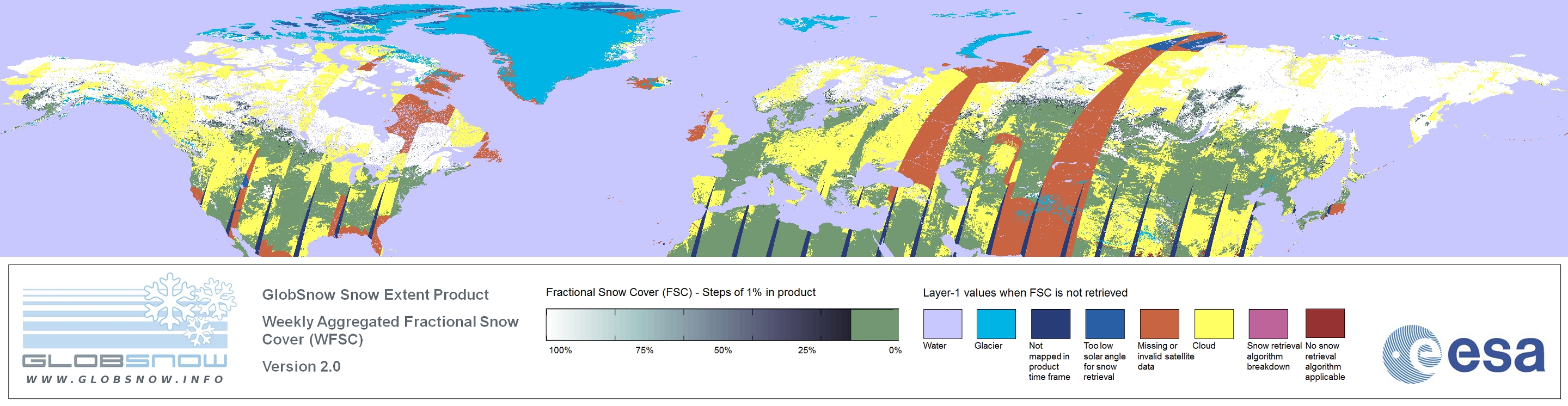 GLOBSNOW
WWW.GLOBSNOW.INFO

GlobSnow Snow Extent Product

Weekly Aggregated Fractional Snow Cover (WFSC)

Version 2.0

Fractional Snow Cover (FSC) - Steps of 1% in product

100% 75% 50% 25% 0%

Layer-1 values when FSC is not retrieved

Water

Glacier

Not mapped in product time frame

Too low solar angle for snow retrieval

Missing or invalid satellite data

Cloud

Snow retrieval algorithm breakdown

No snow retrieval algorithm applicable

esa